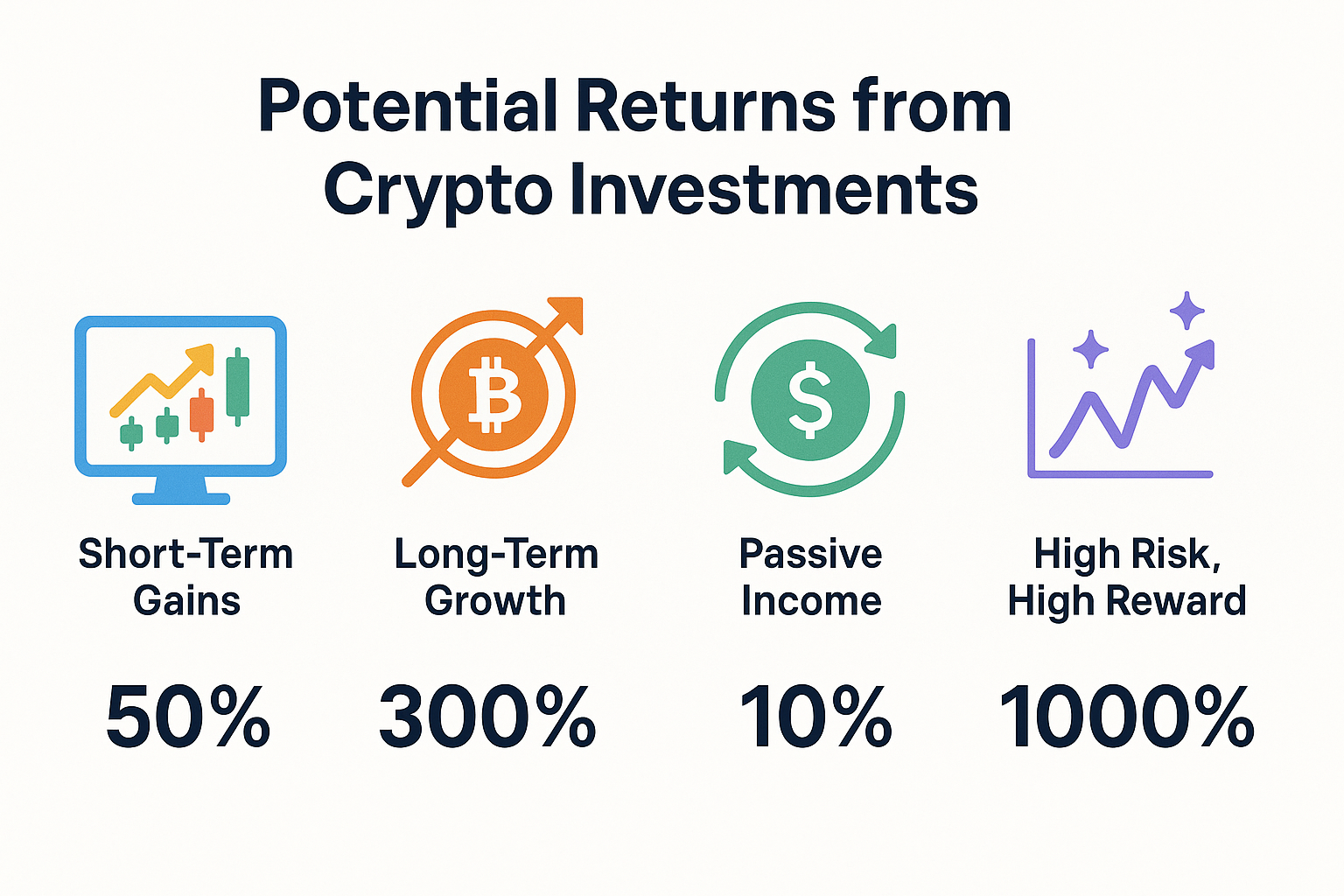 Potential Returns from Crypto Investments

Short-Term Gains

50%

Long-Term Growth

300%

Passive Income

10%

High Risk, High Reward

1000%